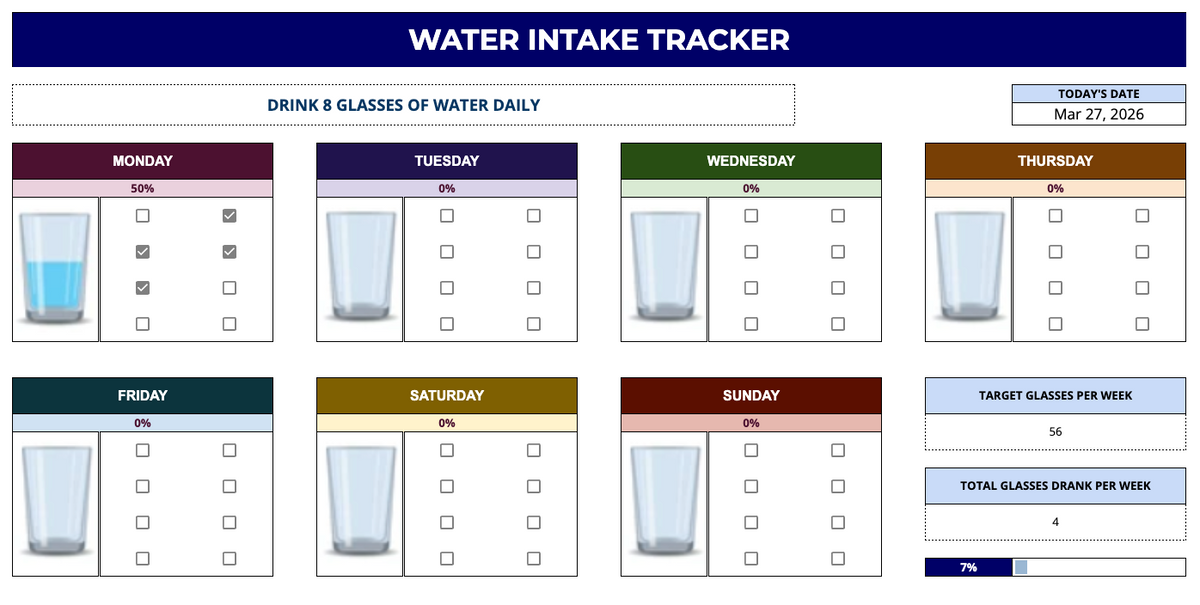 WATER INTAKE TRACKER

DRINK 8 GLASSES OF WATER DAILY

TODAY'S DATE
Mar 27, 2026

MONDAY
50%

TUESDAY
0%

WEDNESDAY
0%

THURSDAY
0%

FRIDAY
0%

SATURDAY
0%

SUNDAY
0%

TARGET GLASSES PER WEEK
56

TOTAL GLASSES DRANK PER WEEK
4

7%